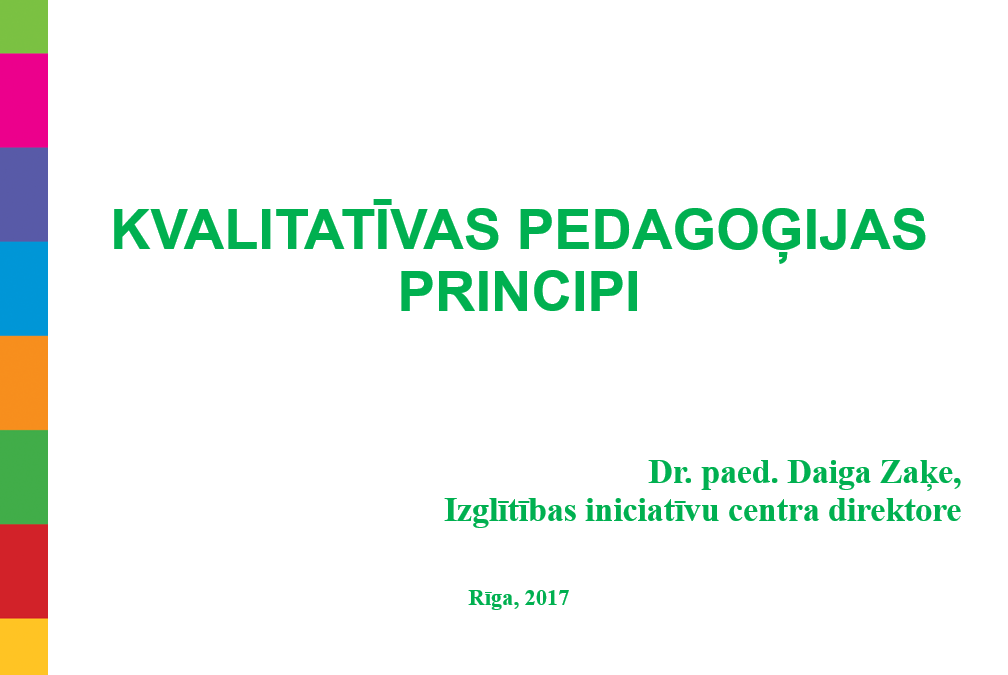 KVALITATĪVAS PEDAGOĢIJAS PRINCIPI

Dr. paed. Daiga Zaķe,
Izglītības iniciatīvu centra direktore

Rīga, 2017